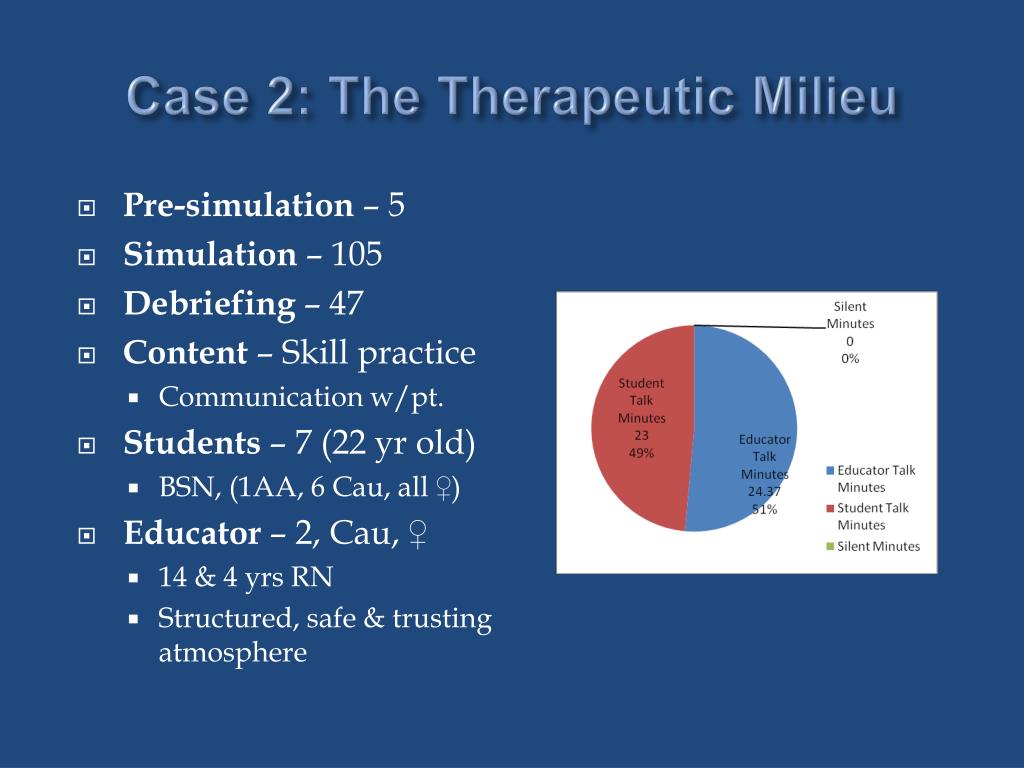 Case 2: The Therapeutic Milieu

Pre-simulation – 5
Simulation – 105
Debriefing – 47
Content – Skill practice
Communication w/pt.
Students – 7 (22 yr old)
BSN, (1AA, 6 Cau, all ♀)
Educator – 2, Cau, ♀
14 & 4 yrs RN
Structured, safe & trusting atmosphere

Silent Minutes 0 0%
Student Talk Minutes 23 49%
Educator Talk Minutes 24.37 51%
Educator Talk Minutes
Student Talk Minutes
Silent Minutes